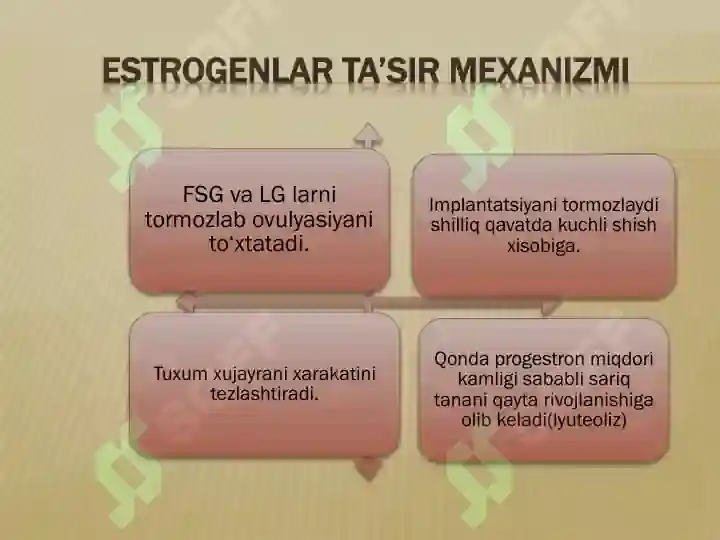 ESTROGENLAR TA'SIR MEXANIZMI

FSG va LG larni tormozlab ovulyasiyani to'xtatadi.

Implantatsiyani tormozlaydi shilliq qavatda kuchli shish xisobiga.

Tuxum xujayrani xarakatini tezlashtiradi.

Qonda progestron miqdori kamligi sababli sariq tanani qayta rivojlanishiga olib keladi(lyuteoliz)